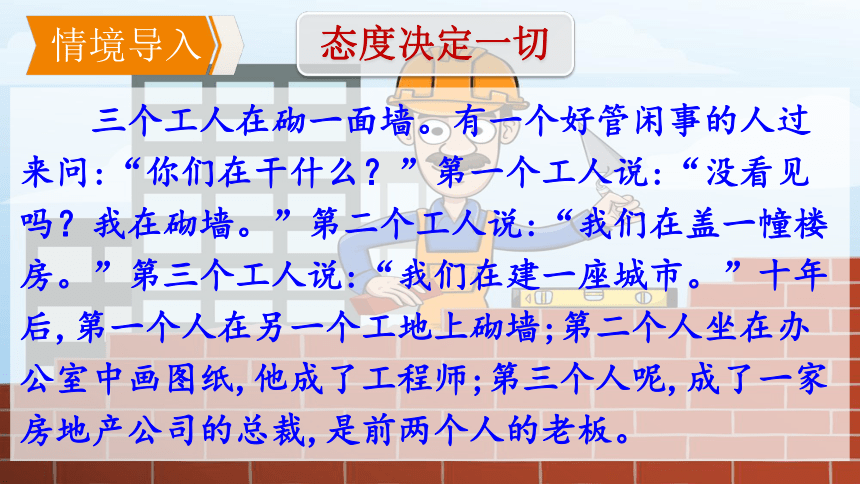 情境导入

态度决定一切

三个工人在砌一面墙。有一个好管闲事的人过来问:“你们在干什么?”第一个工人说:“没看见吗?我在砌墙。”第二个工人说:“我们在盖一幢楼房。”第三个工人说:“我们在建一座城市。”十年后,第一个人在另一个工地上砌墙;第二个人坐在办公室中画图纸,他成了工程师;第三个人呢,成了一家房地产公司的总裁,是前两个人的老板。